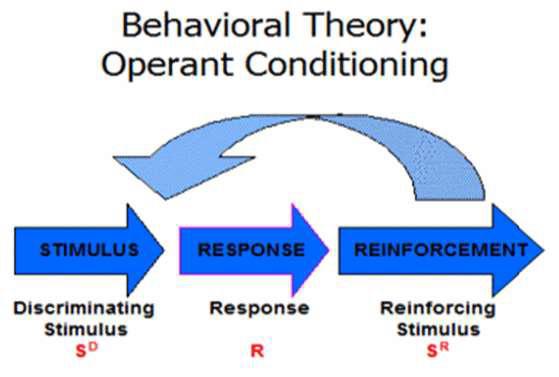 Behavioral Theory:
Operant Conditioning

STIMULUS

RESPONSE

REINFORCEMENT

Discriminating Stimulus
$S^D$

Response
R

Reinforcing Stimulus
$S^R$